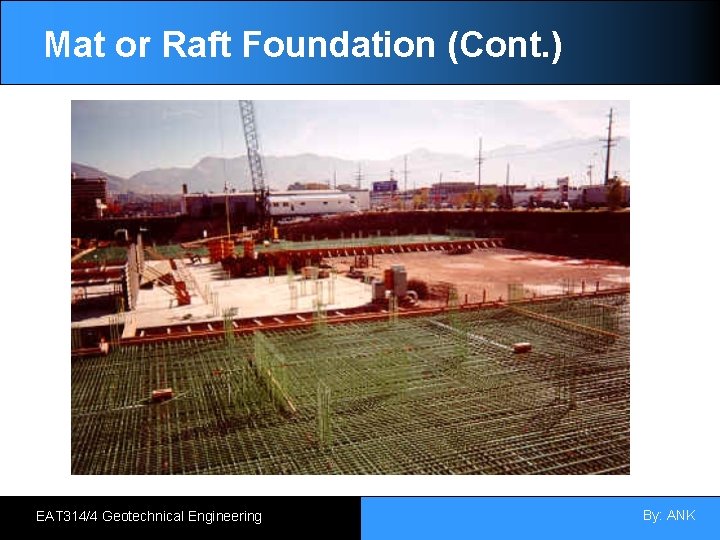 Mat or Raft Foundation (Cont.)

EAT314/4 Geotechnical Engineering

By: ANK